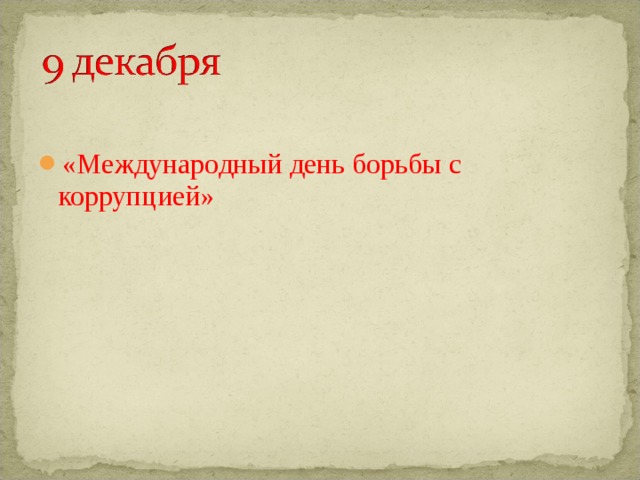 9 декабря

«Международный день борьбы с коррупцией»